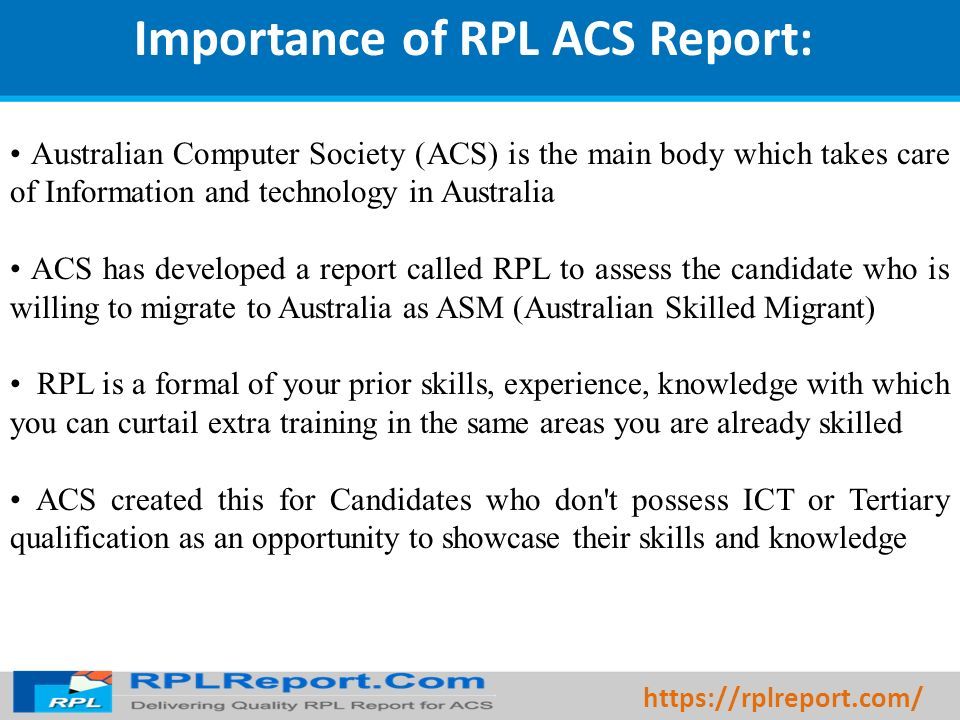 Importance of RPL ACS Report:

• Australian Computer Society (ACS) is the main body which takes care of Information and technology in Australia

• ACS has developed a report called RPL to assess the candidate who is willing to migrate to Australia as ASM (Australian Skilled Migrant)

• RPL is a formal of your prior skills, experience, knowledge with which you can curtail extra training in the same areas you are already skilled

• ACS created this for Candidates who don't possess ICT or Tertiary qualification as an opportunity to showcase their skills and knowledge

RPL
RPLReport.Com
Delivering Quality RPL Report for ACS

https://rplreport.com/